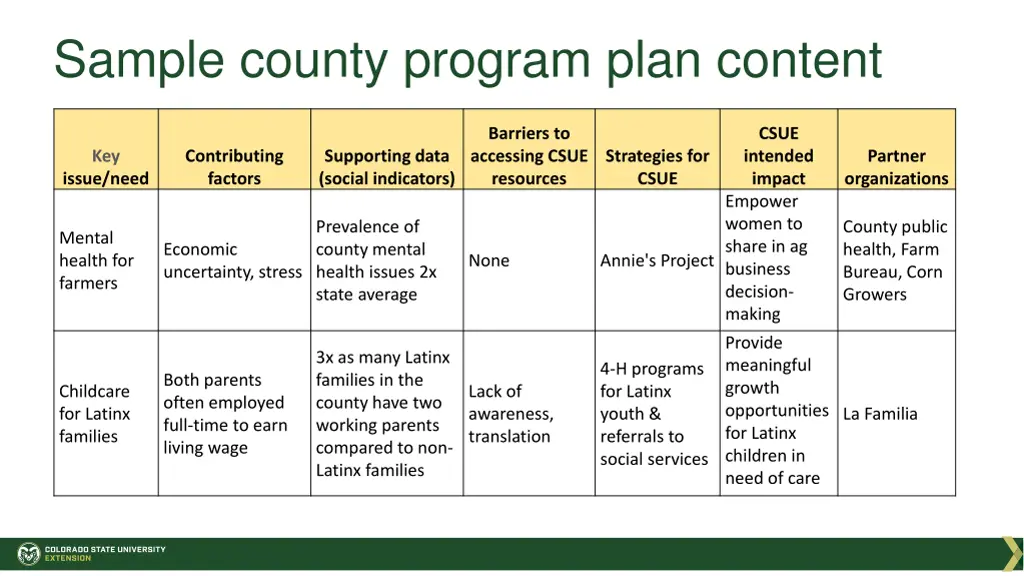 Sample county program plan content

| Key issue/need | Contributing factors | Supporting data (social indicators) | Barriers to accessing CSUE resources | Strategies for CSUE | CSUE intended impact | Partner organizations |
|---|---|---|---|---|---|---|
| Mental health for farmers | Economic uncertainty, stress | Prevalence of county mental health issues 2x state average | None | Annie's Project | Empower women to share in ag business decision-making | County public health, Farm Bureau, Corn Growers |
| Childcare for Latinx families | Both parents often employed full-time to earn living wage | 3x as many Latinx families in the county have two working parents compared to non-Latinx families | Lack of awareness, translation | 4-H programs for Latinx youth & referrals to social services | Provide meaningful growth opportunities for Latinx children in need of care | La Familia |

COLORADO STATE UNIVERSITY
EXTENSION